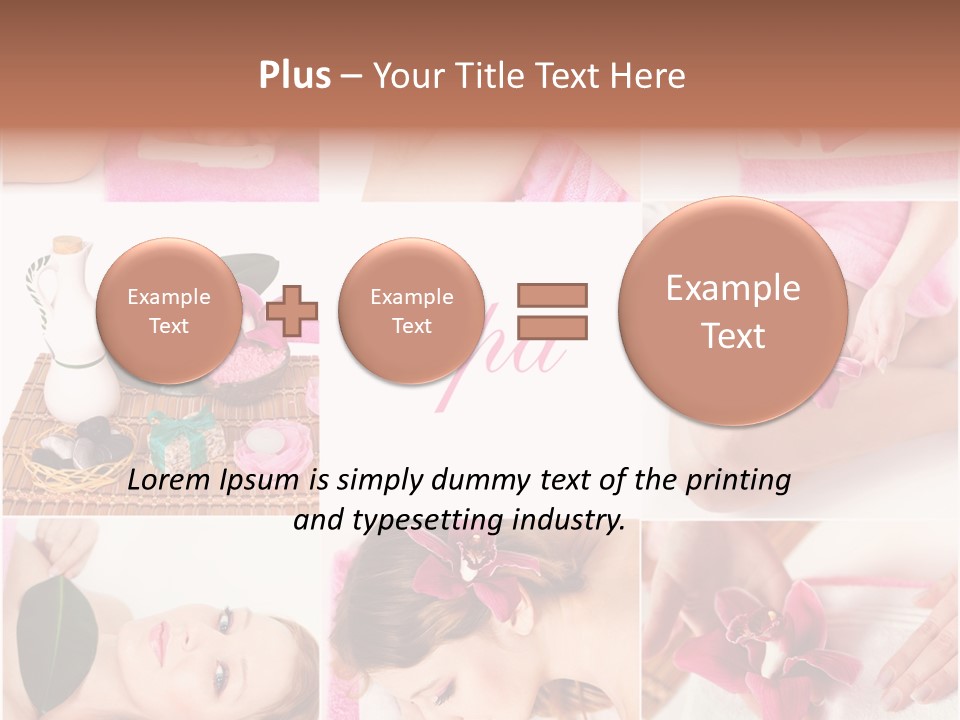 Plus – Your Title Text Here

Example Text

Example Text

Example Text

Lorem Ipsum is simply dummy text of the printing and typesetting industry.